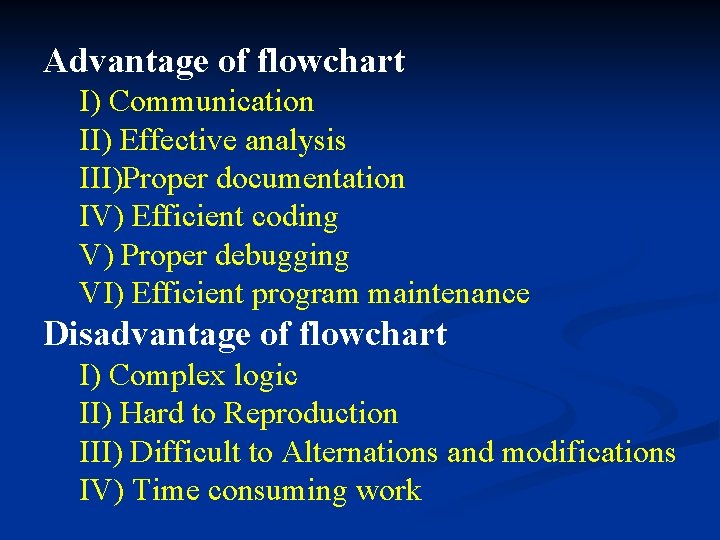 Advantage of flowchart

I) Communication
II) Effective analysis
III)Proper documentation
IV) Efficient coding
V) Proper debugging
VI) Efficient program maintenance

Disadvantage of flowchart

I) Complex logic
II) Hard to Reproduction
III) Difficult to Alternations and modifications
IV) Time consuming work